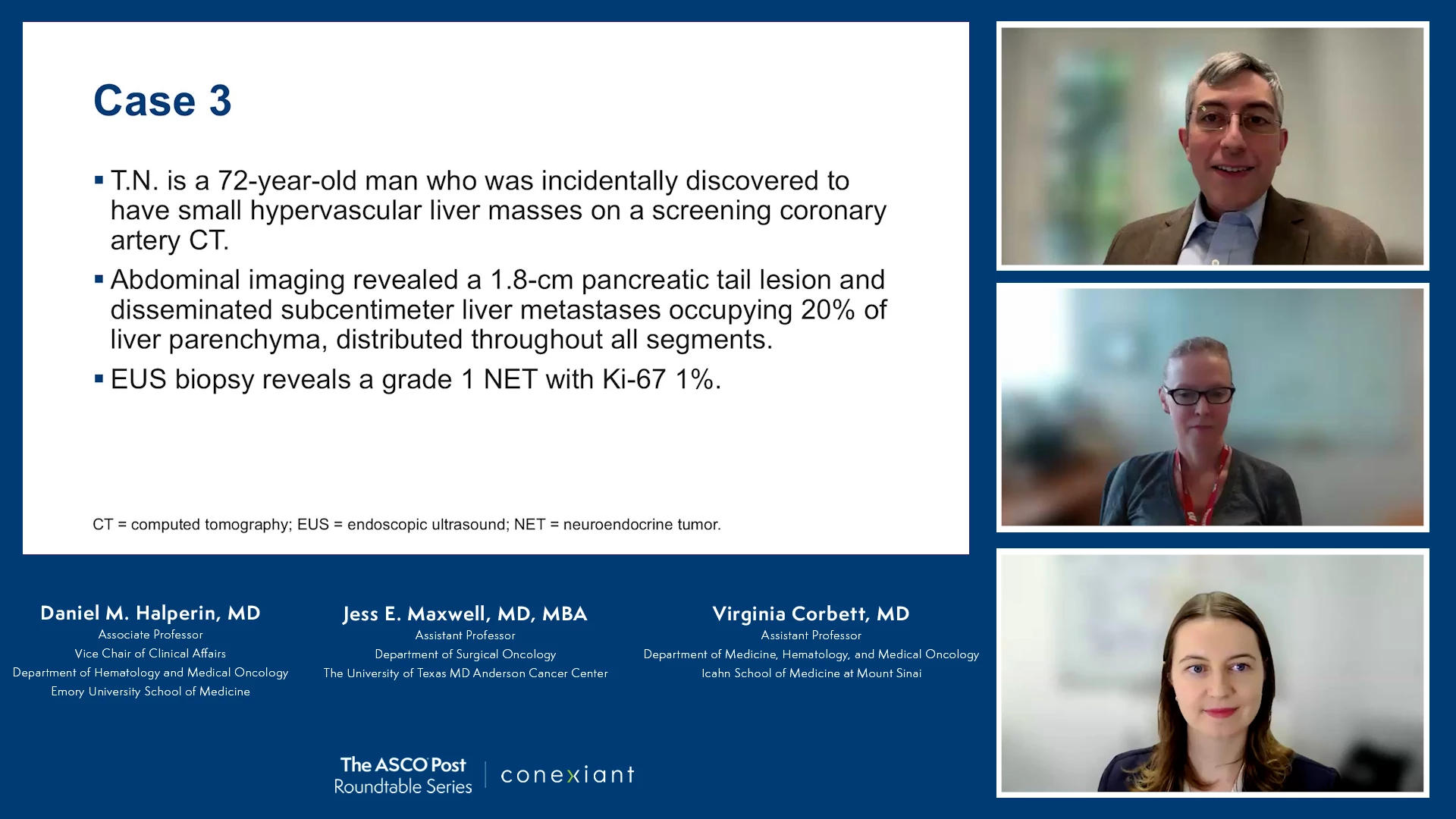 Case 3

▪ T.N. is a 72-year-old man who was incidentally discovered to have small hypervascular liver masses on a screening coronary artery CT.

▪ Abdominal imaging revealed a 1.8-cm pancreatic tail lesion and disseminated subcentimeter liver metastases occupying 20% of liver parenchyma, distributed throughout all segments.

▪ EUS biopsy reveals a grade 1 NET with Ki-67 1%.

CT = computed tomography; EUS = endoscopic ultrasound; NET = neuroendocrine tumor.

Daniel M. Halperin, MD
Associate Professor
Vice Chair of Clinical Affairs
Department of Hematology and Medical Oncology
Emory University School of Medicine

Jess E. Maxwell, MD, MBA
Assistant Professor
Department of Surgical Oncology
The University of Texas MD Anderson Cancer Center

Virginia Corbett, MD
Assistant Professor
Department of Medicine, Hematology, and Medical Oncology
Icahn School of Medicine at Mount Sinai

The ASCO Post
Roundtable Series

conexiant